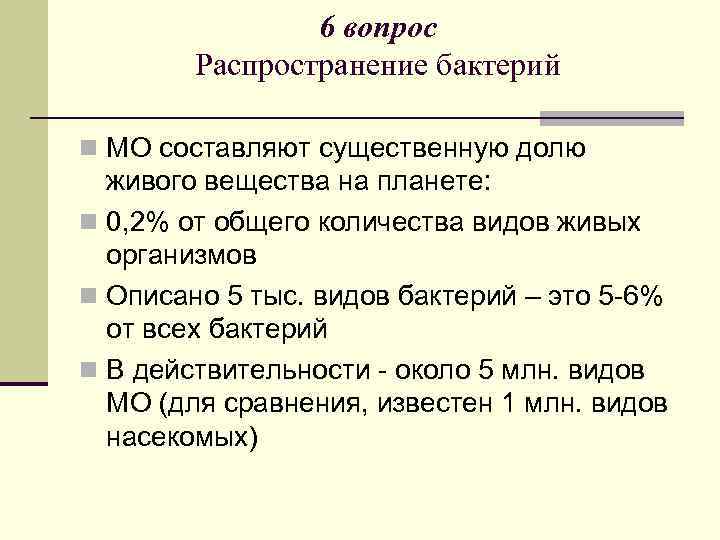 6 вопрос
Распространение бактерий

МО составляют существенную долю живого вещества на планете:

0,2% от общего количества видов живых организмов

Описано 5 тыс. видов бактерий – это 5-6% от всех бактерий

В действительности - около 5 млн. видов МО (для сравнения, известен 1 млн. видов насекомых)